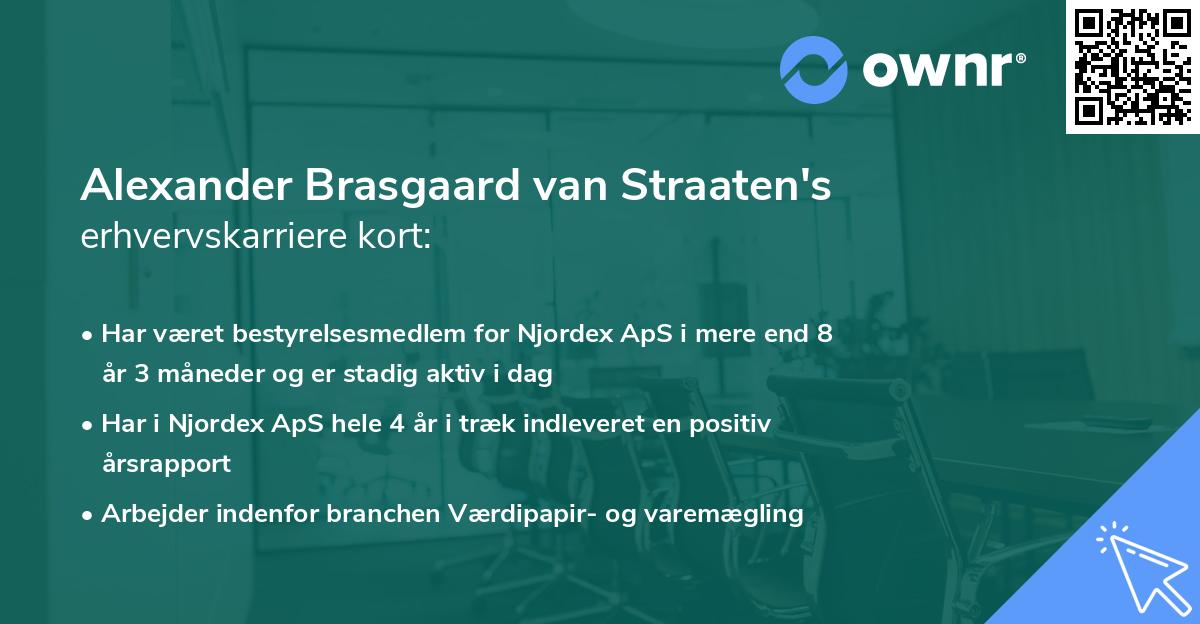 ownr®

Alexander Brasgaard van Straaten's erhvervskarriere kort:

• Har været bestyrelsesmedlem for Njordex ApS i mere end 8 år 3 måneder og er stadig aktiv i dag

• Har i Njordex ApS hele 4 år i træk indleveret en positiv årsrapport

• Arbejder indenfor branchen Værdipapir- og varemægling